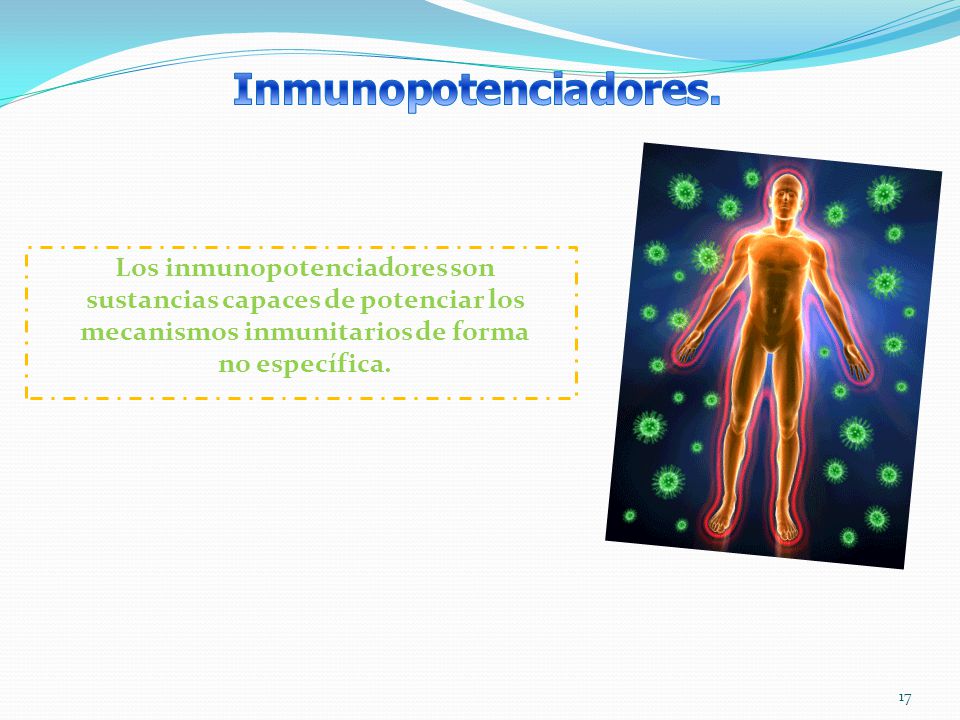 Inmunopotenciadores.

Los inmunopotenciadores son sustancias capaces de potenciar los mecanismos inmunitarios de forma no específica.

17